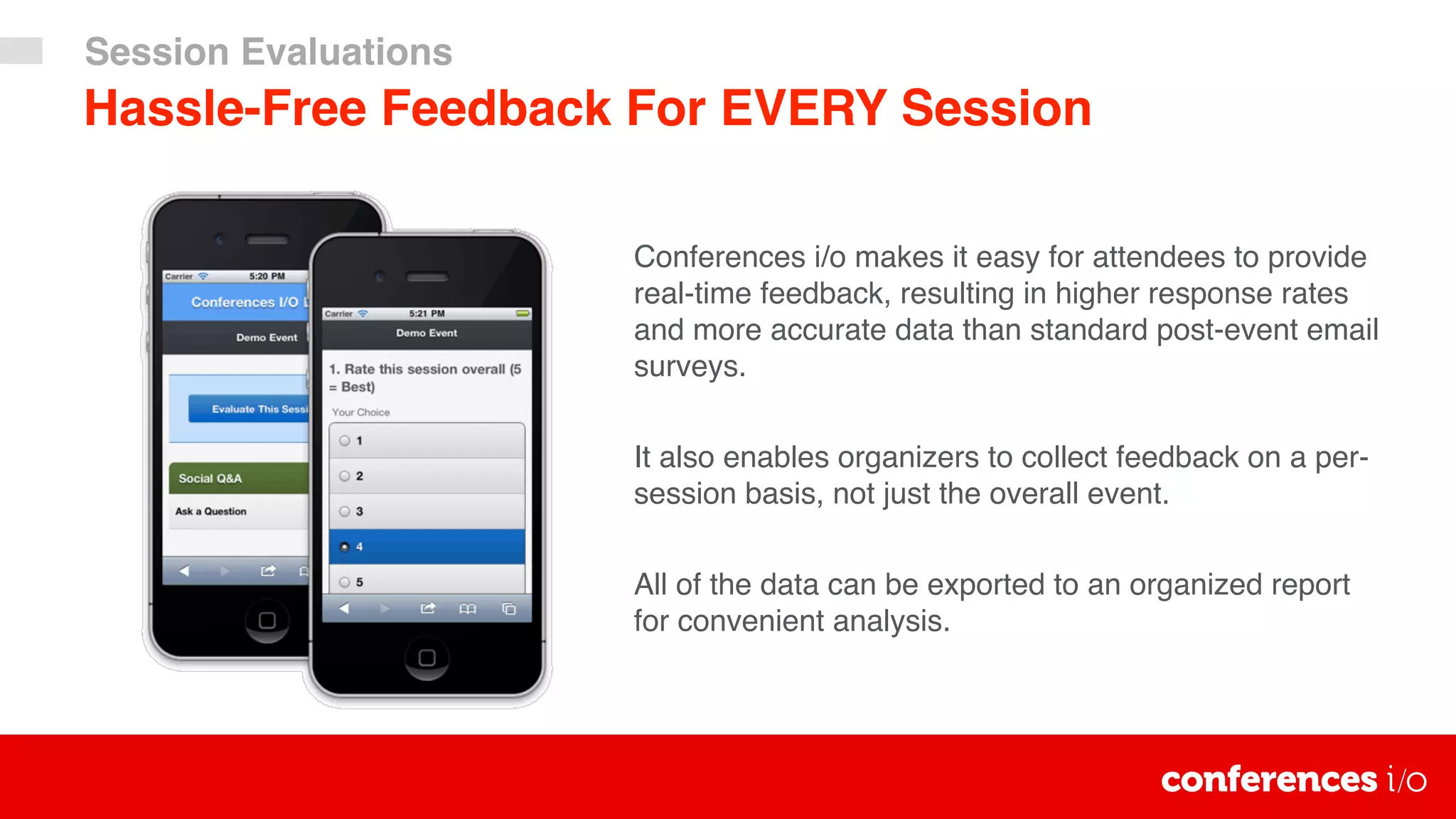 Session Evaluations

Hassle-Free Feedback For EVERY Session

Carrier 5:20 PM
Conferences I/O
Demo Event
Evaluate This Sessi
Social Q&A
Ask a Question

Carrier 5:21 PM
Demo Event
1. Rate this session overall (5 = Best)
Your Choice
1
2
3
4
5

Conferences i/o makes it easy for attendees to provide real-time feedback, resulting in higher response rates and more accurate data than standard post-event email surveys.

It also enables organizers to collect feedback on a per-session basis, not just the overall event.

All of the data can be exported to an organized report for convenient analysis.

conferences i/o